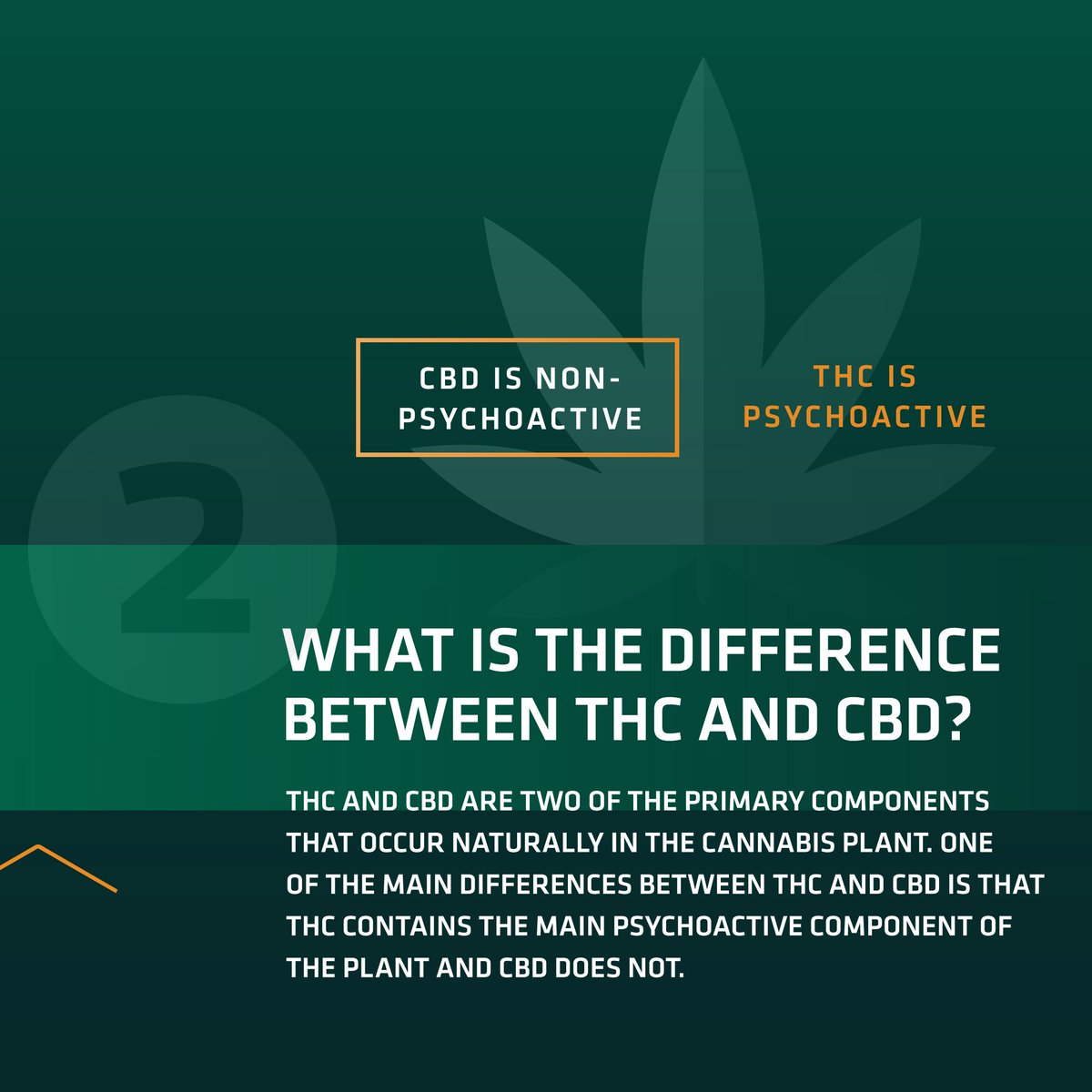 CBD IS NON-PSYCHOACTIVE

THC IS PSYCHOACTIVE

2

WHAT IS THE DIFFERENCE BETWEEN THC AND CBD?

THC AND CBD ARE TWO OF THE PRIMARY COMPONENTS THAT OCCUR NATURALLY IN THE CANNABIS PLANT. ONE OF THE MAIN DIFFERENCES BETWEEN THC AND CBD IS THAT THC CONTAINS THE MAIN PSYCHOACTIVE COMPONENT OF THE PLANT AND CBD DOES NOT.